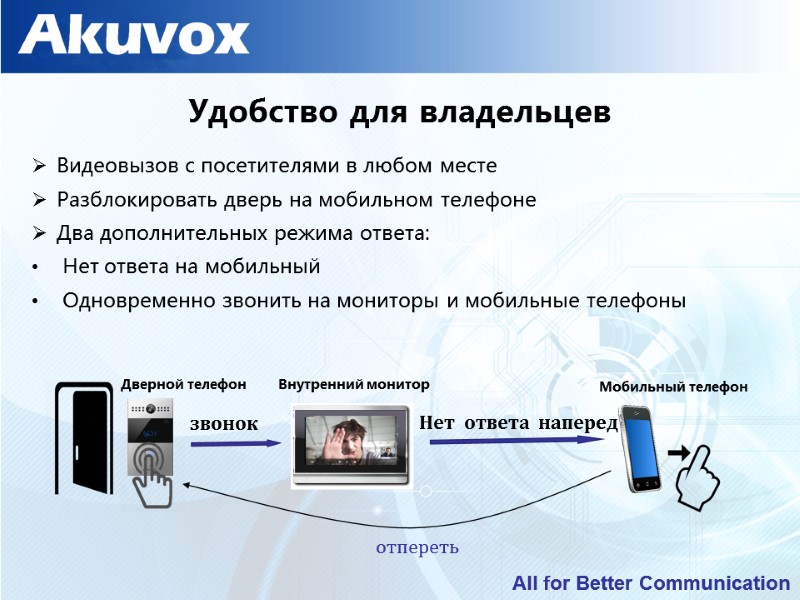 Akuvox

Удобство для владельцев

➢ Видеовызов с посетителями в любом месте
➢ Разблокировать дверь на мобильном телефоне
➢ Два дополнительных режима ответа:
• Нет ответа на мобильный
• Одновременно звонить на мониторы и мобильные телефоны

Дверной телефон

Внутренний монитор

Мобильный телефон

звонок

Нет ответа наперед

отпереть

All for Better Communication